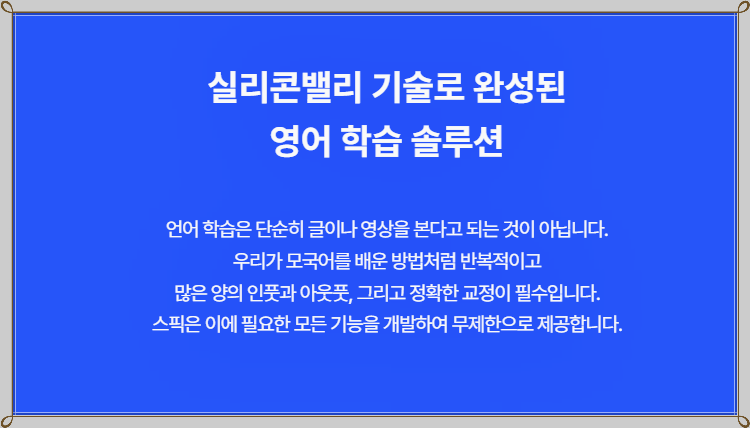 실리콘밸리 기술로 완성된
영어 학습 솔루션

언어 학습은 단순히 글이나 영상을 본다고 되는 것이 아닙니다.
우리가 모국어를 배운 방법처럼 반복적이고
많은 양의 인풋과 아웃풋, 그리고 정확한 교정이 필수입니다.
스픽은 이에 필요한 모든 기능을 개발하여 무제한으로 제공합니다.